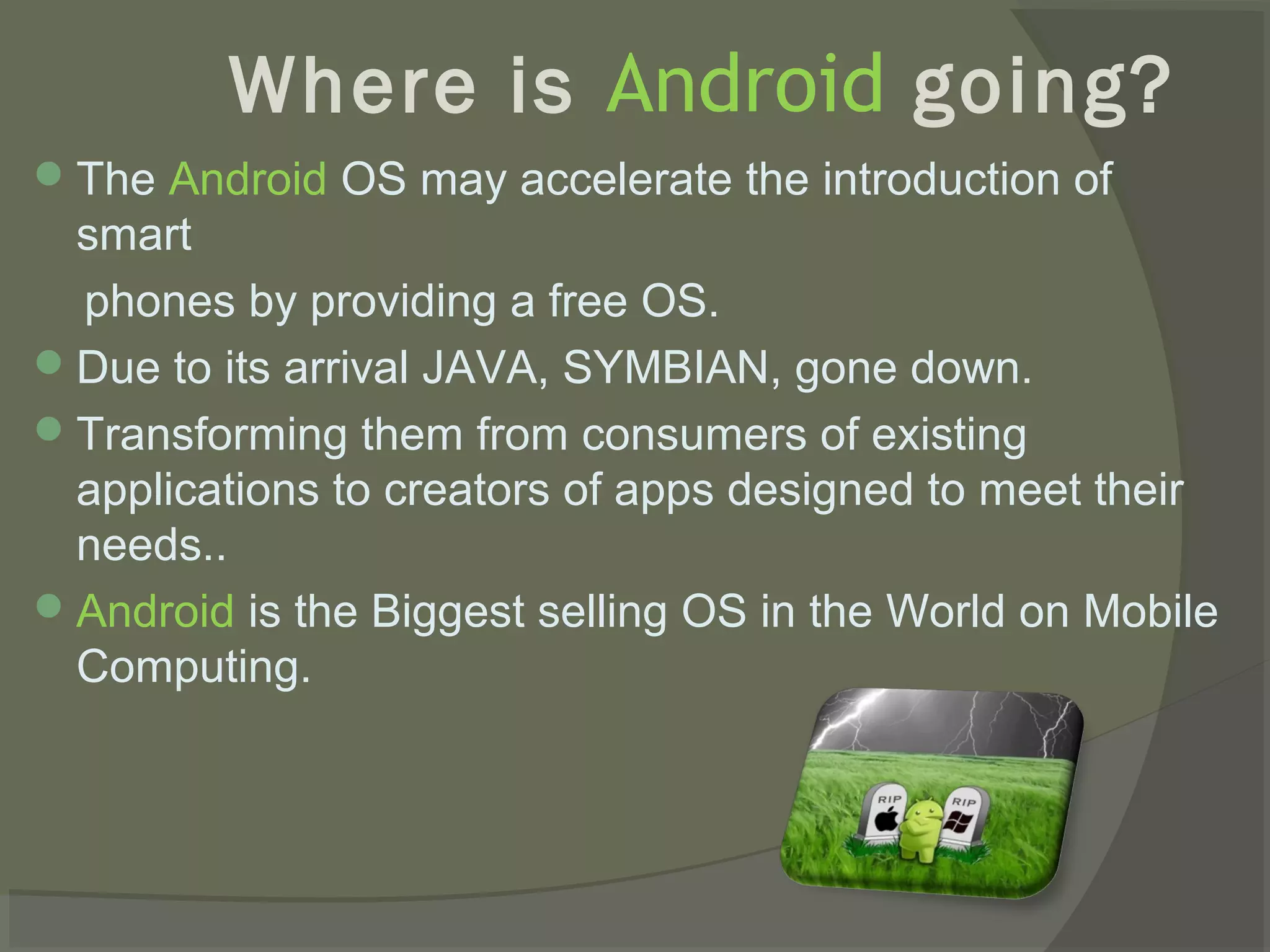 Where is Android going?

The Android OS may accelerate the introduction of smart

phones by providing a free OS.

Due to its arrival JAVA, SYMBIAN, gone down.

Transforming them from consumers of existing applications to creators of apps designed to meet their needs..

Android is the Biggest selling OS in the World on Mobile Computing.

RIP

RIP